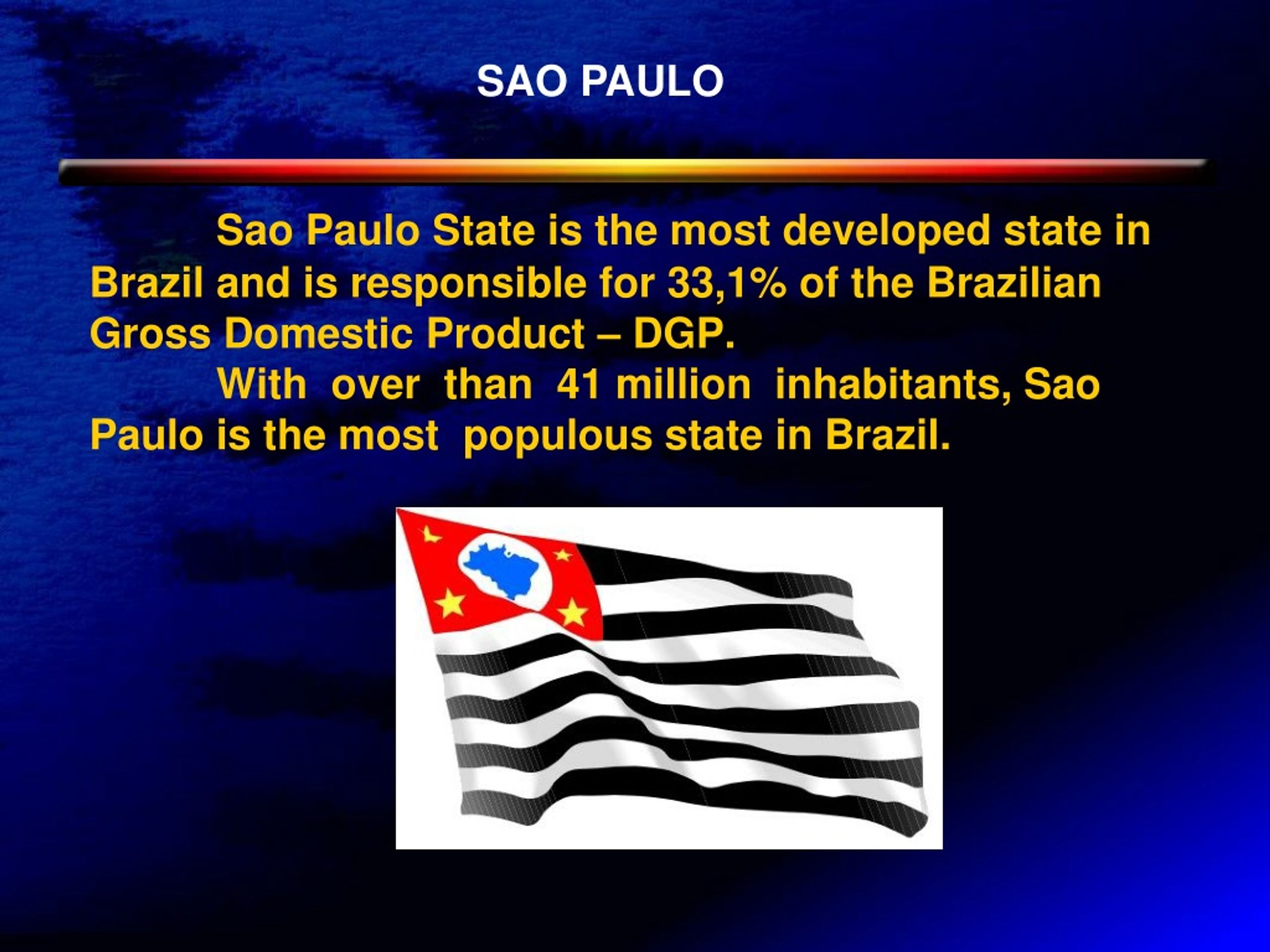 SAO PAULO

Sao Paulo State is the most developed state in Brazil and is responsible for 33,1% of the Brazilian Gross Domestic Product – DGP.

With over than 41 million inhabitants, Sao Paulo is the most populous state in Brazil.